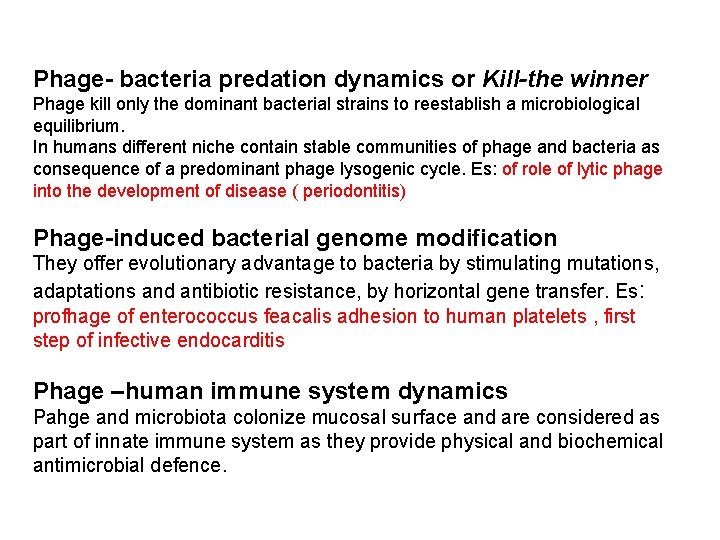 Phage- bacteria predation dynamics or Kill-the winner
Phage kill only the dominant bacterial strains to reestablish a microbiological equilibrium.
In humans different niche contain stable communities of phage and bacteria as consequence of a predominant phage lysogenic cycle. Es: of role of lytic phage into the development of disease ( periodontitis)

Phage-induced bacterial genome modification
They offer evolutionary advantage to bacteria by stimulating mutations, adaptations and antibiotic resistance, by horizontal gene transfer. Es: profhage of enterococcus feacalis adhesion to human platelets , first step of infective endocarditis

Phage –human immune system dynamics
Pahge and microbiota colonize mucosal surface and are considered as part of innate immune system as they provide physical and biochemical antimicrobial defence.